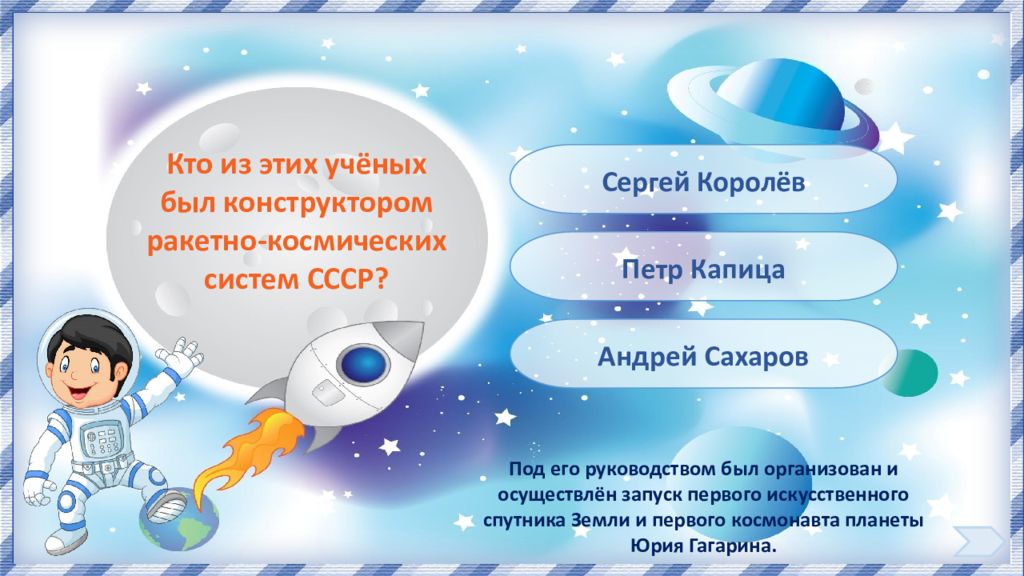 Кто из этих учёных был конструктором ракетно-космических систем СССР?

Сергей Королёв

Петр Капица

Андрей Сахаров

Под его руководством был организован и осуществлён запуск первого искусственного спутника Земли и первого космонавта планеты Юрия Гагарина.